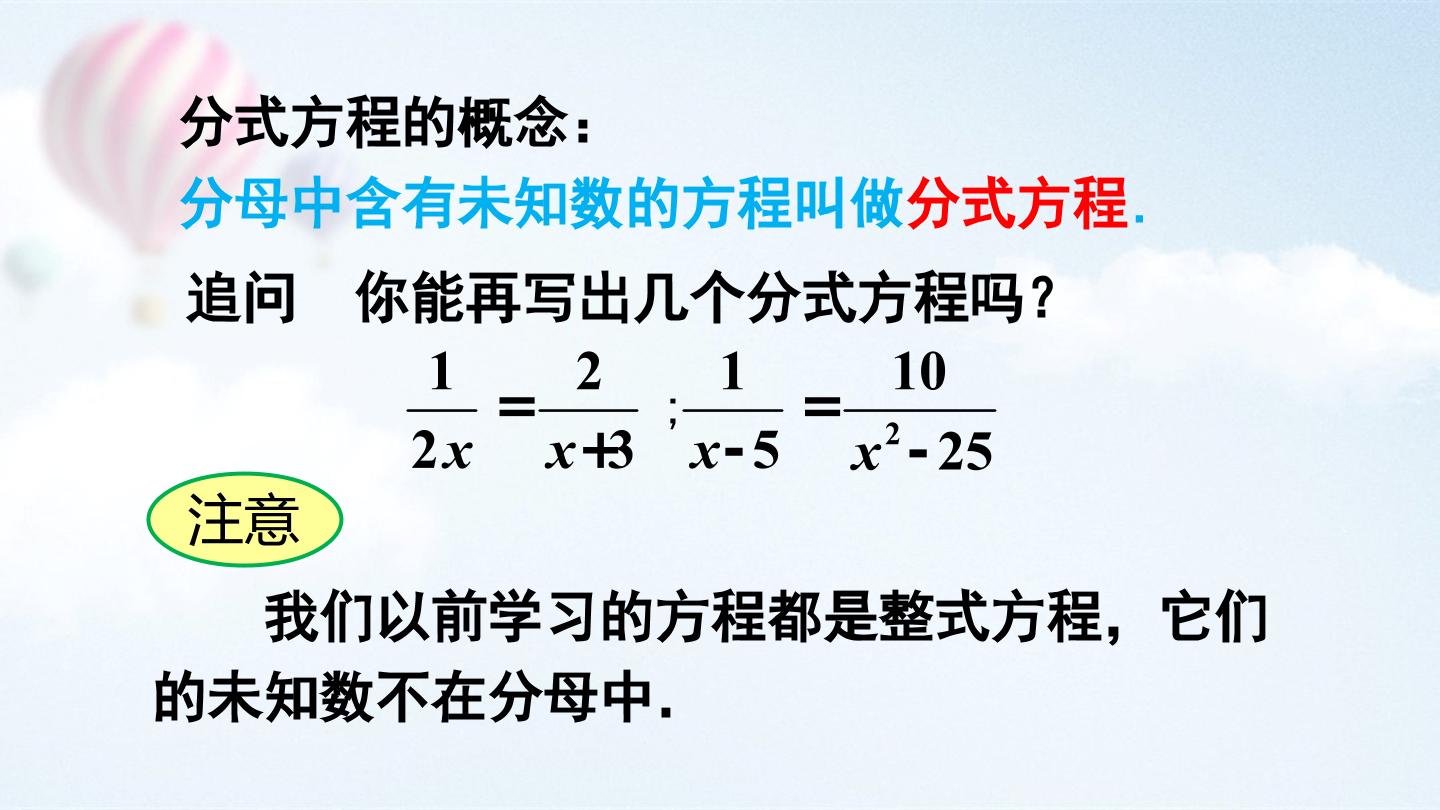 分式方程的概念：

分母中含有未知数的方程叫做分式方程.

追问　你能再写出几个分式方程吗？

$\frac{1}{2x}=\frac{2}{x+3}$ ; $\frac{1}{x-5}=\frac{10}{x^2-25}$

注意

我们以前学习的方程都是整式方程，它们的未知数不在分母中.